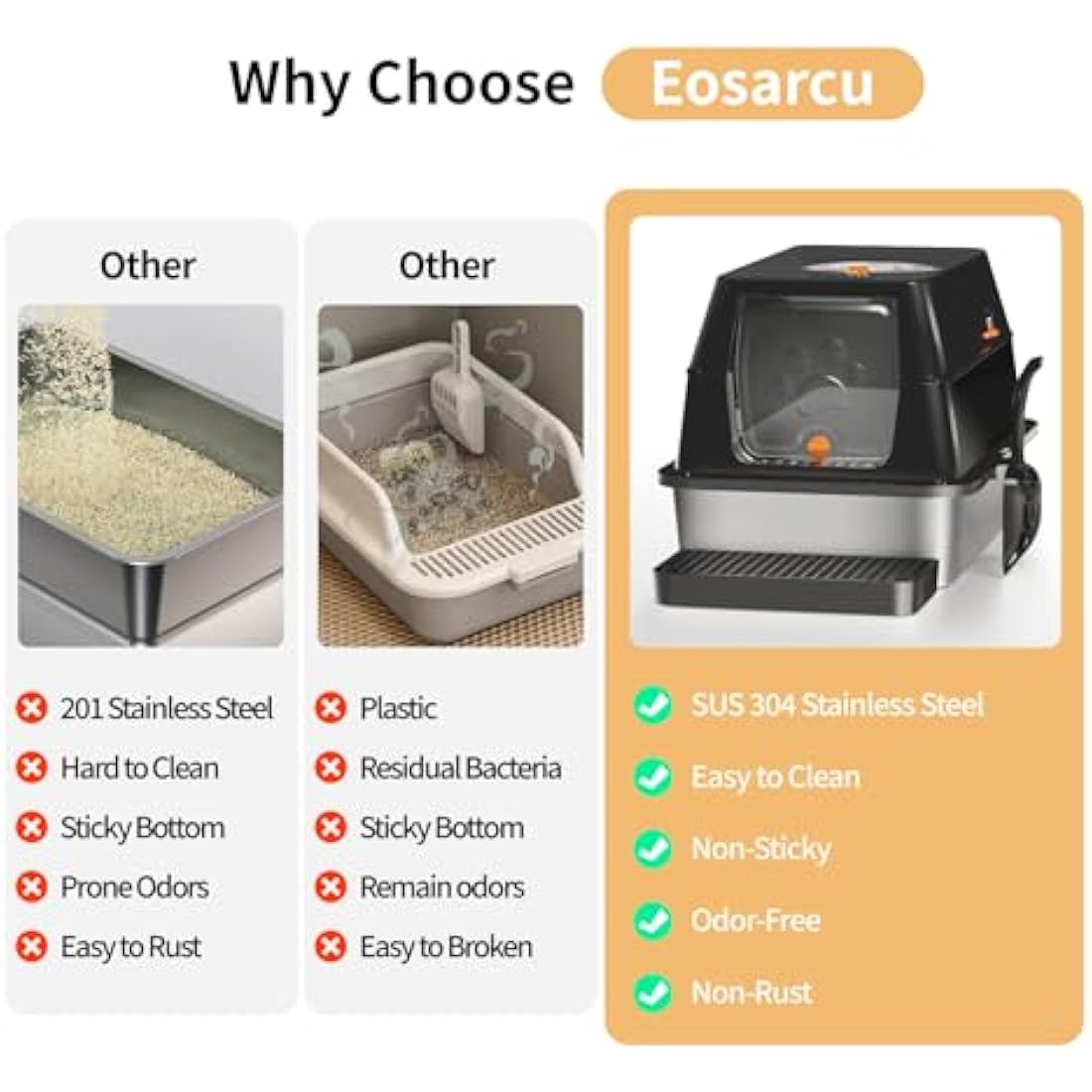 Why Choose Eosarcu

Other

201 Stainless Steel
Hard to Clean
Sticky Bottom
Prone Odors
Easy to Rust

Other

Plastic
Residual Bacteria
Sticky Bottom
Remain odors
Easy to Broken

SUS 304 Stainless Steel
Easy to Clean
Non-Sticky
Odor-Free
Non-Rust